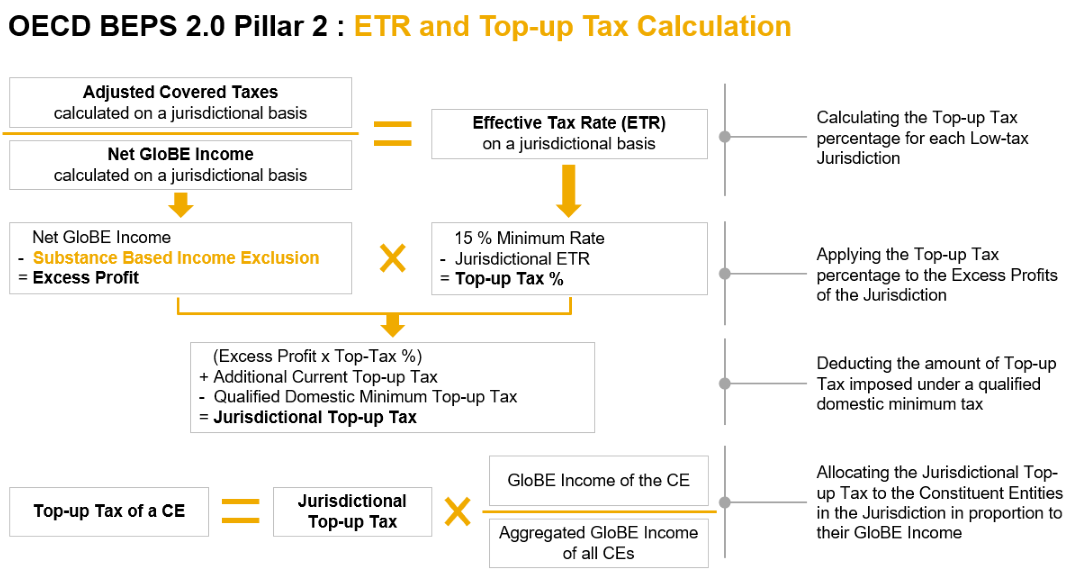 OECD BEPS 2.0 Pillar 2 : ETR and Top-up Tax Calculation

Adjusted Covered Taxes calculated on a jurisdictional basis

Net GloBE Income calculated on a jurisdictional basis

=

Effective Tax Rate (ETR) on a jurisdictional basis

Calculating the Top-up Tax percentage for each Low-tax Jurisdiction

Net GloBE Income
- Substance Based Income Exclusion
= Excess Profit

×

15 % Minimum Rate
- Jurisdictional ETR
= Top-up Tax %

Applying the Top-up Tax percentage to the Excess Profits of the Jurisdiction

(Excess Profit x Top-Tax %)
+ Additional Current Top-up Tax
- Qualified Domestic Minimum Top-up Tax
= Jurisdictional Top-up Tax

Deducting the amount of Top-up Tax imposed under a qualified domestic minimum tax

Top-up Tax of a CE

=

Jurisdictional Top-up Tax

×

GloBE Income of the CE

Aggregated GloBE Income of all CEs

Allocating the Jurisdictional Top-up Tax to the Constituent Entities in the Jurisdiction in proportion to their GloBE Income